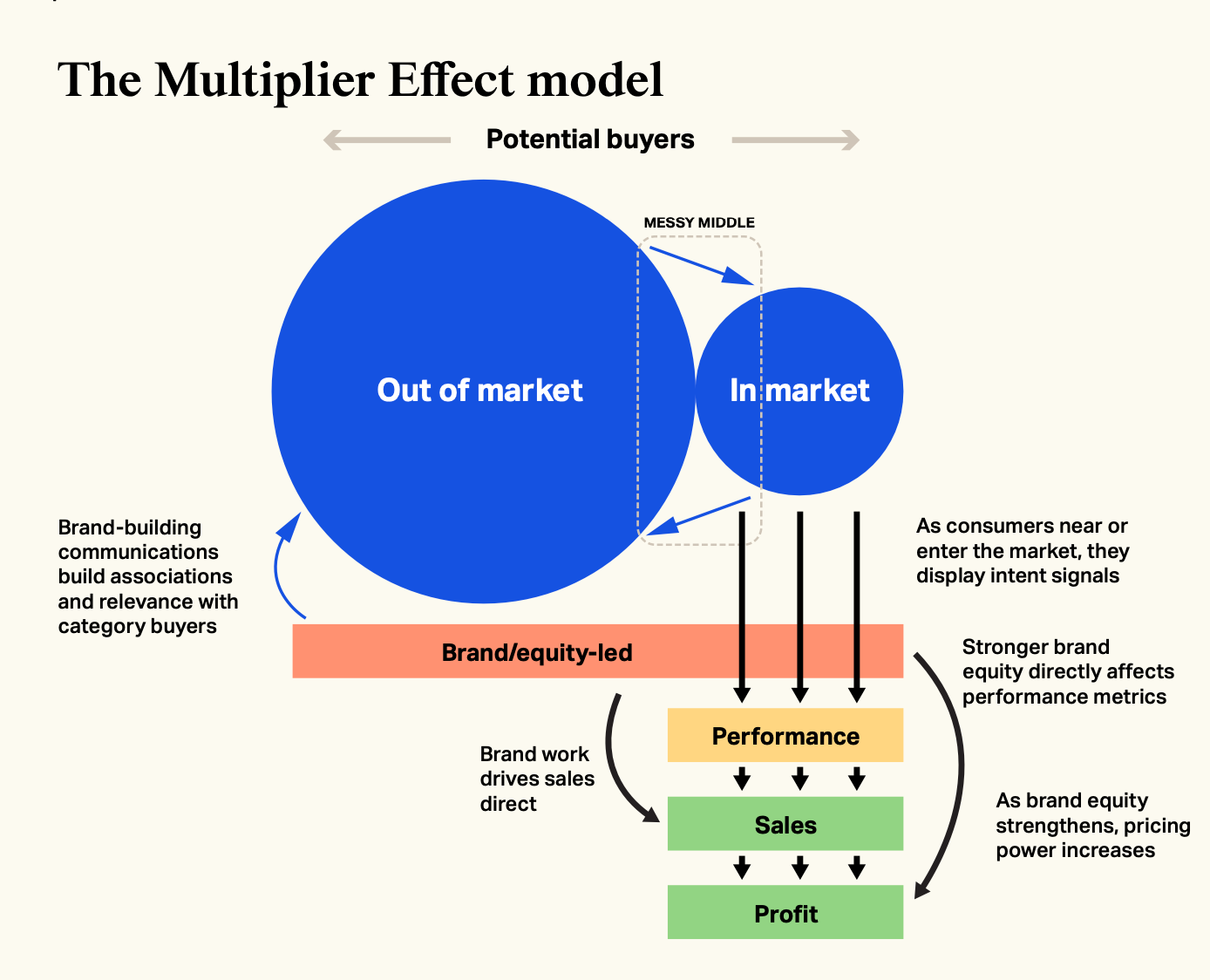 The Multiplier Effect model

Potential buyers

MESSY MIDDLE

Out of market

In market

Brand-building communications build associations and relevance with category buyers

As consumers near or enter the market, they display intent signals

Brand/equity-led

Stronger brand equity directly affects performance metrics

Performance

Brand work drives sales direct

Sales

As brand equity strengthens, pricing power increases

Profit